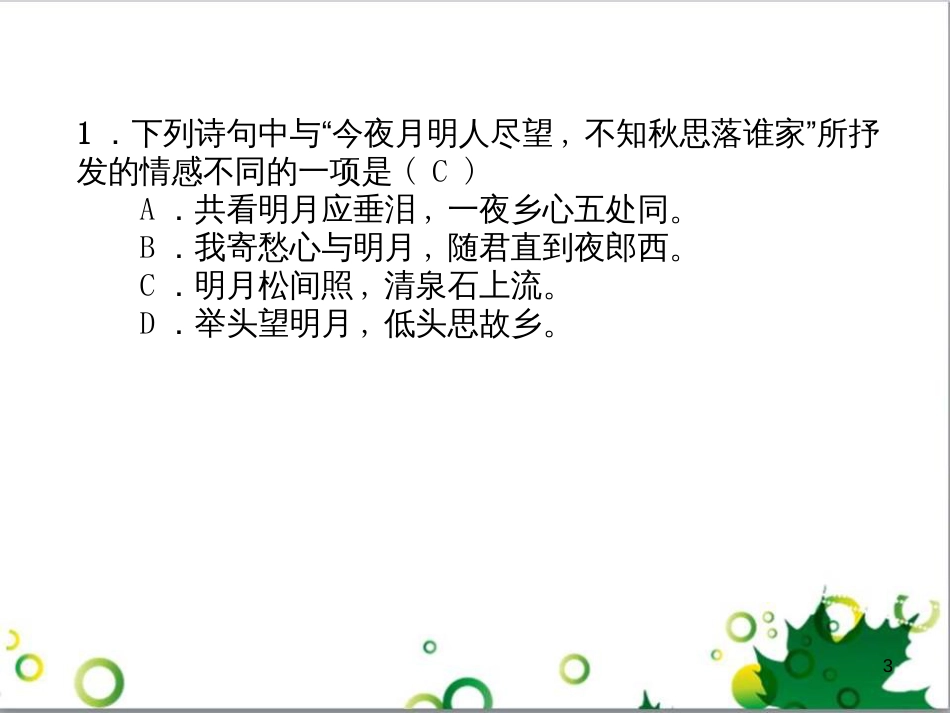 1．下列诗句中与“今夜月明人尽望，不知秋思落谁家”所抒发的情感不同的一项是（ C ）

A．共看明月应垂泪，一夜乡心五处同。

B．我寄愁心与明月，随君直到夜郎西。

C．明月松间照，清泉石上流。

D．举头望明月，低头思故乡。

3